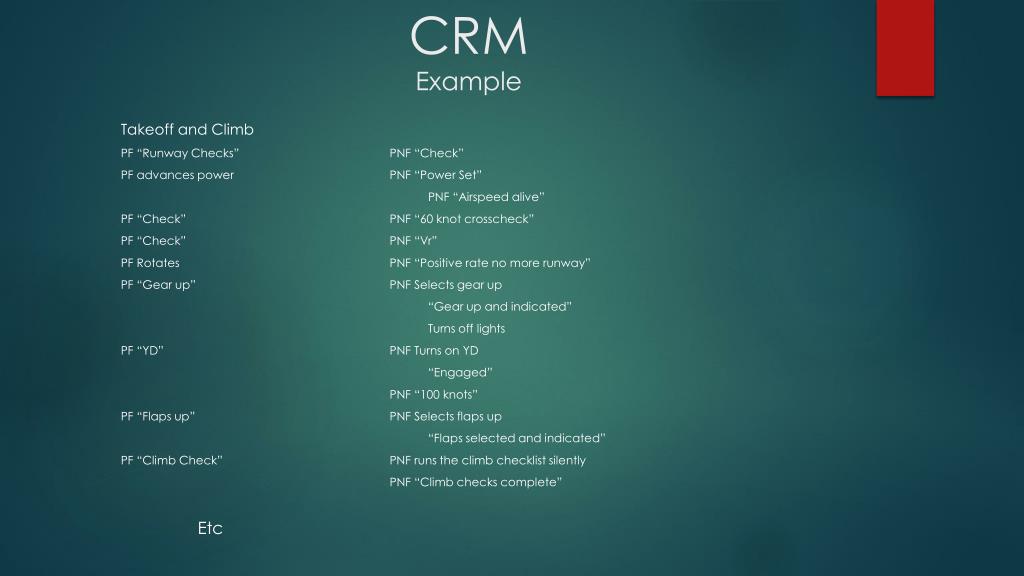 CRM
Example

Takeoff and Climb

PF "Runway Checks" PNF "Check"
PF advances power PNF "Power Set"
PNF "Airspeed alive"
PF "Check" PNF "60 knot crosscheck"
PF "Check" PNF "Vr"
PF Rotates PNF "Positive rate no more runway"
PF "Gear up" PNF Selects gear up
"Gear up and indicated"
Turns off lights
PF "YD" PNF Turns on YD
"Engaged"
PNF "100 knots"
PF "Flaps up" PNF Selects flaps up
"Flaps selected and indicated"
PF "Climb Check" PNF runs the climb checklist silently
PNF "Climb checks complete"

Etc